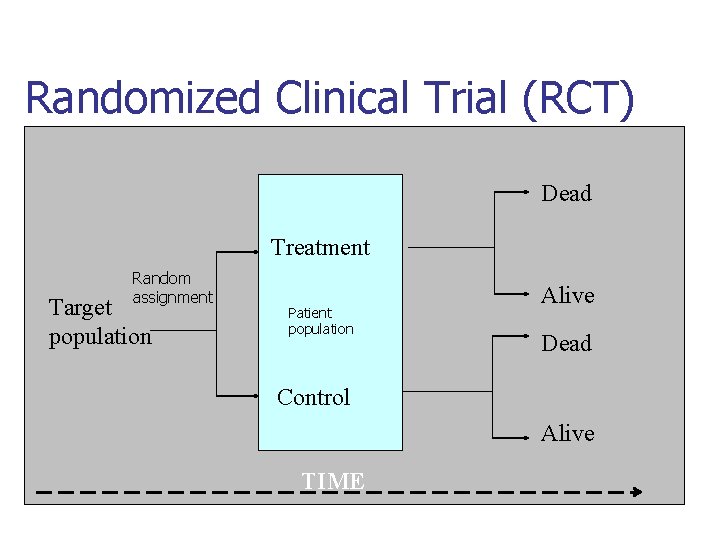 Randomized Clinical Trial (RCT)

Target population

Random assignment

Treatment

Patient population

Control

Dead

Alive

Dead

Alive

TIME